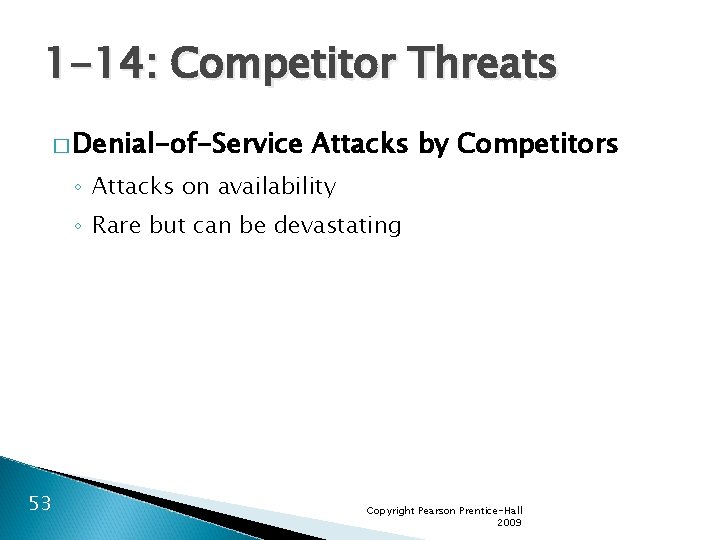 1-14: Competitor Threats

□ Denial-of-Service Attacks by Competitors
◦ Attacks on availability
◦ Rare but can be devastating

53

Copyright Pearson Prentice-Hall 2009